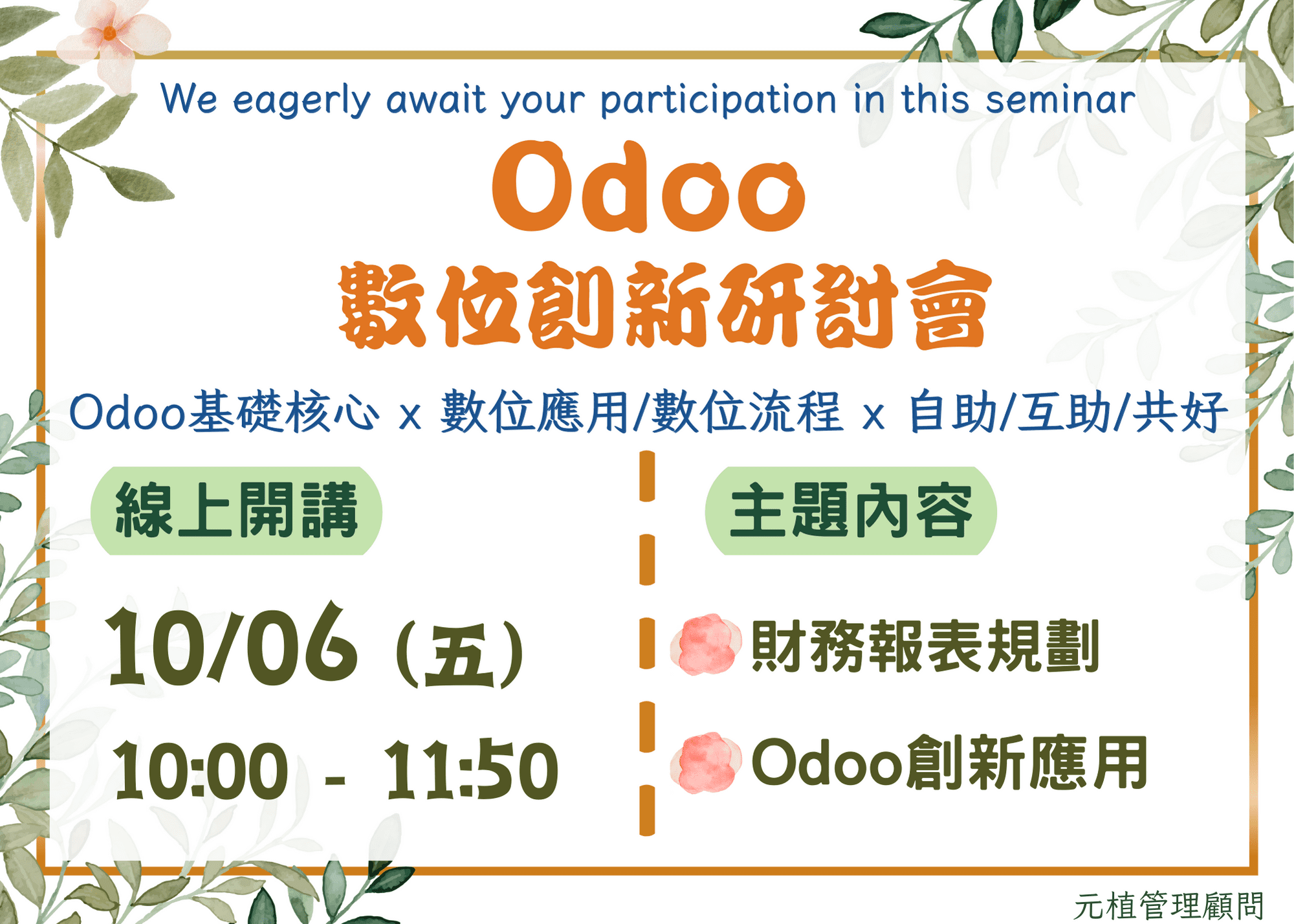 We eagerly await your participation in this seminar

Odoo
數位創新研討會

Odoo基礎核心 x 數位應用/數位流程 x 自助/互助/共好

線上開講

10/06 (五)
10:00 - 11:50

主題內容

財務報表規劃
Odoo創新應用

元植管理顧問